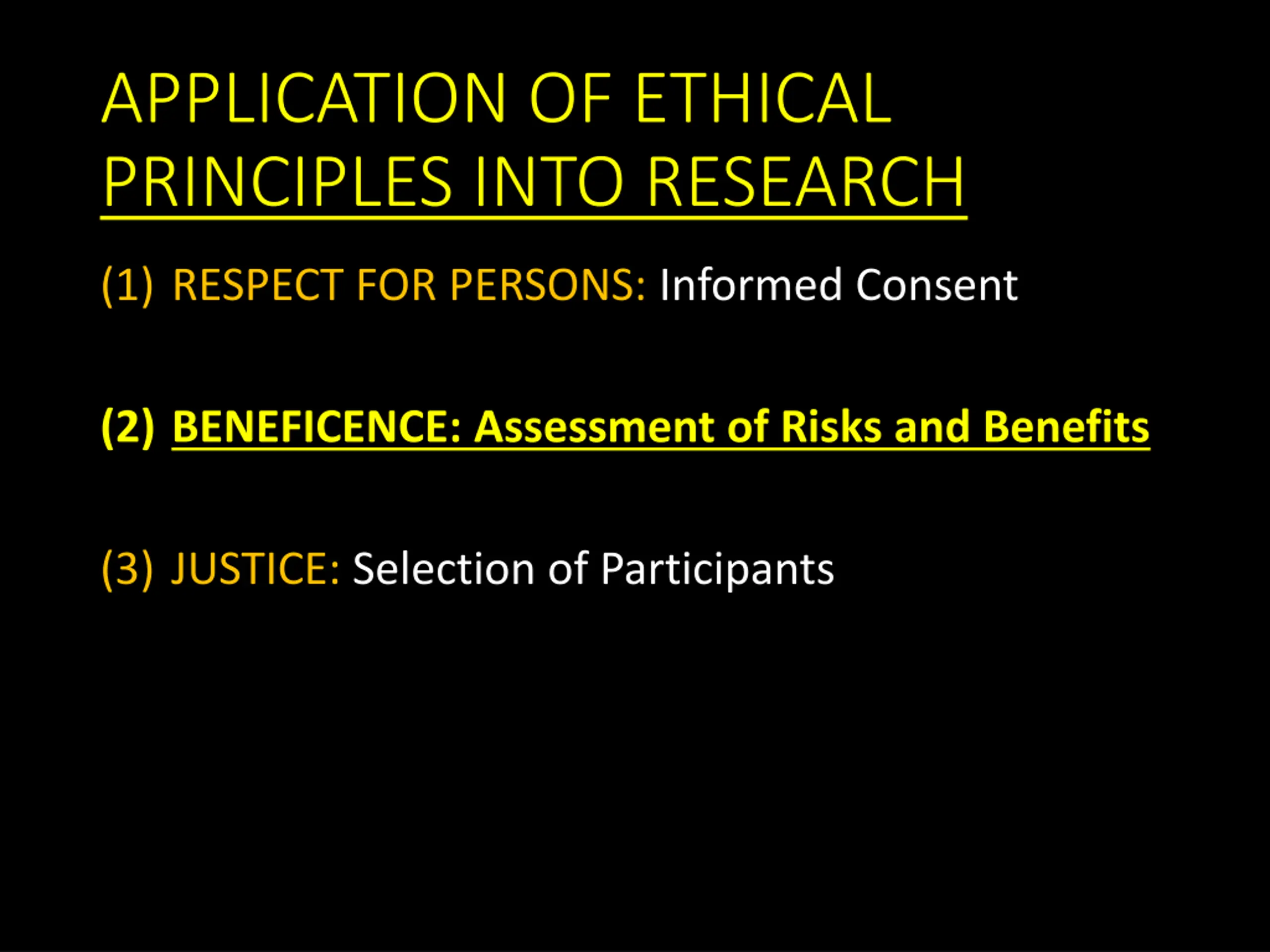 APPLICATION OF ETHICAL PRINCIPLES INTO RESEARCH

(1) RESPECT FOR PERSONS: Informed Consent

(2) BENEFICENCE: Assessment of Risks and Benefits

(3) JUSTICE: Selection of Participants